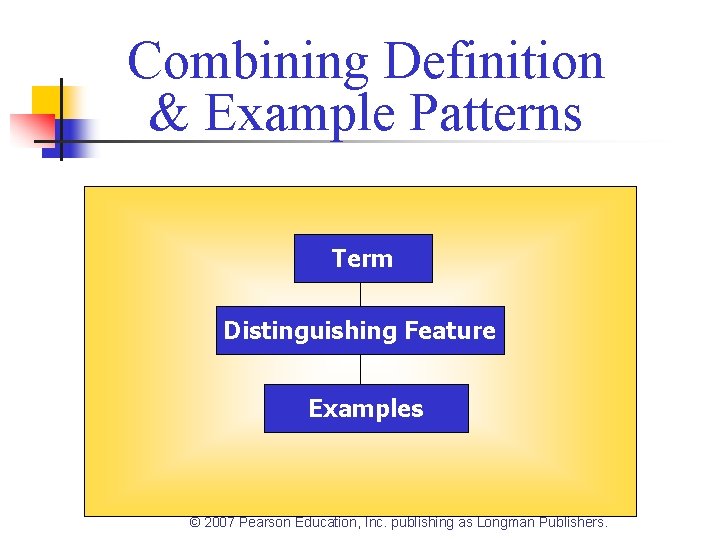 Combining Definition & Example Patterns

Term

Distinguishing Feature

Examples

© 2007 Pearson Education, Inc. publishing as Longman Publishers.